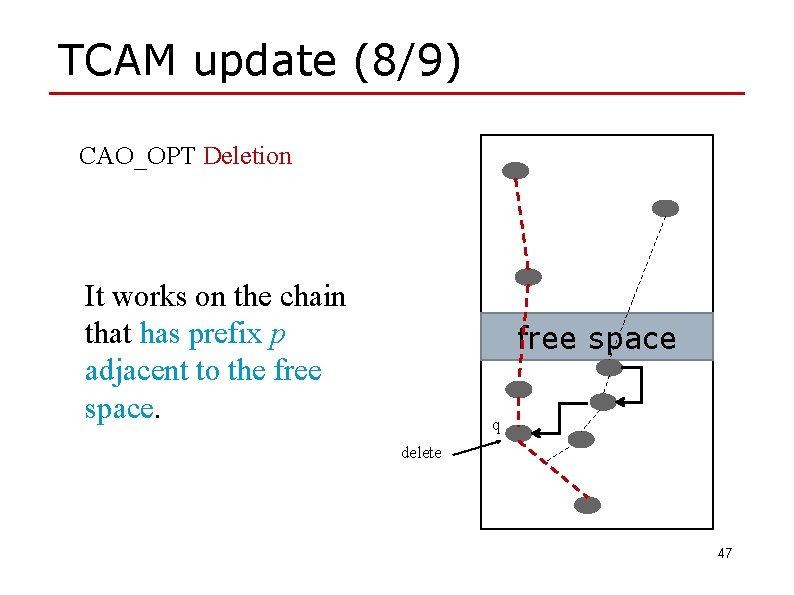 TCAM update (8/9)

CAO_OPT Deletion

It works on the chain that has prefix $p$ adjacent to the free space.

free space

q

delete

47